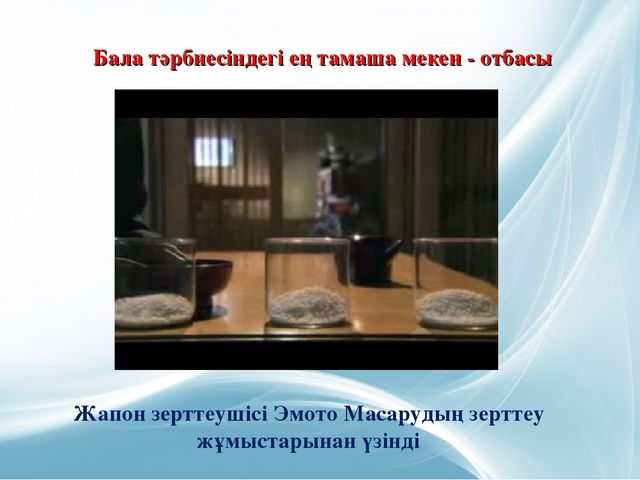 Бала тәрбиесіндегі ең тамаша мекен - отбасы

Жапон зерттеушісі Эмото Масарудың зерттеу жұмыстарынан үзінді